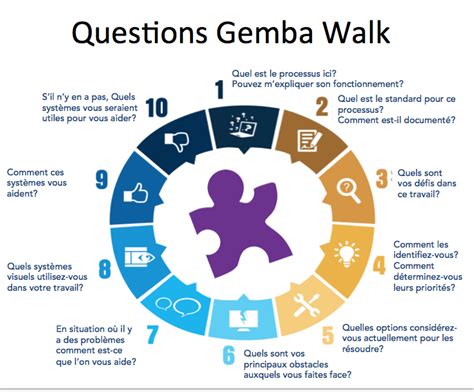 Questions Gemba Walk

1
Quel est le processus ici?
Pouvez m'expliquer son fonctionnement?

2
Quel est le standard pour ce processus?
Comment est-il documenté?

3
Quels sont vos défis dans ce travail?

4
Comment les identifiez-vous?
Comment déterminez-vous leurs priorités?

5
Quelles options considérez-vous actuellement pour les résoudre?

6
Quels sont vos principaux obstacles auxquels vous faites face?

7
En situation où il y a des problèmes comment est-ce que l'on vous aide?

8
Quels systèmes visuels utilisez-vous dans votre travail?

9
Comment ces systèmes vous aident?

10
S'il n'y en a pas, Quels systèmes vous seraient utiles pour vous aider?